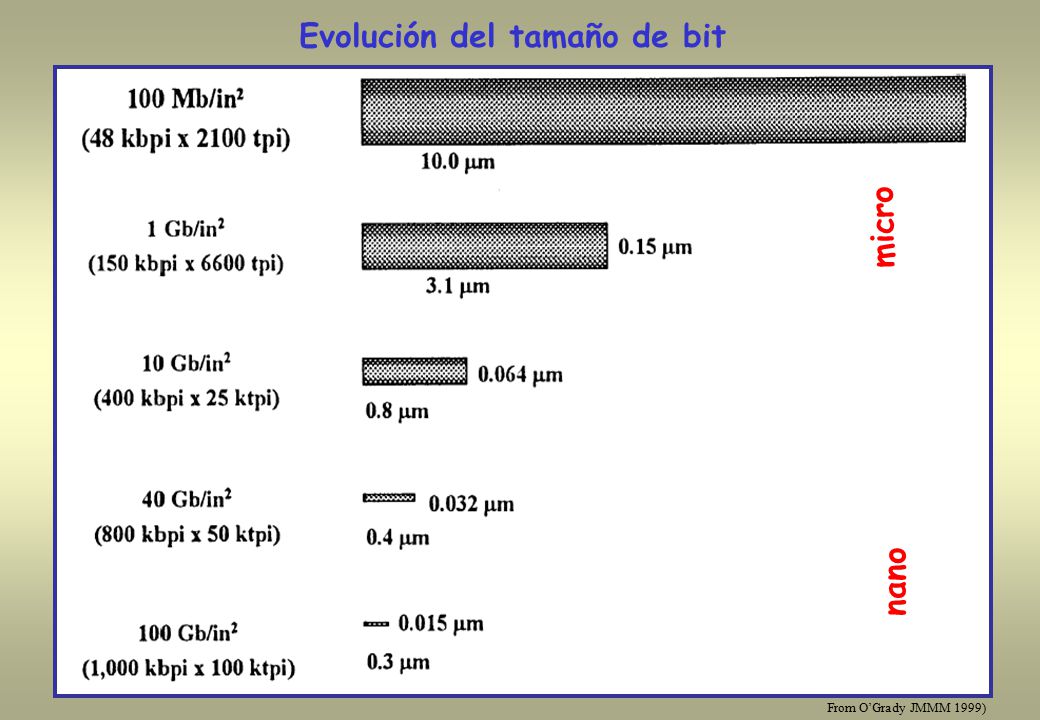 Evolución del tamaño de bit

100 Mb/in²
(48 kbpi x 2100 tpi)

10.0 μm

1 Gb/in²
(150 kbpi x 6600 tpi)

0.15 μm
3.1 μm

micro

10 Gb/in²
(400 kbpi x 25 ktpi)

0.064 μm
0.8 μm

40 Gb/in²
(800 kbpi x 50 ktpi)

0.032 μm
0.4 μm

nano

100 Gb/in²
(1,000 kbpi x 100 ktpi)

0.015 μm
0.3 μm

From O'Grady JMMM 1999)